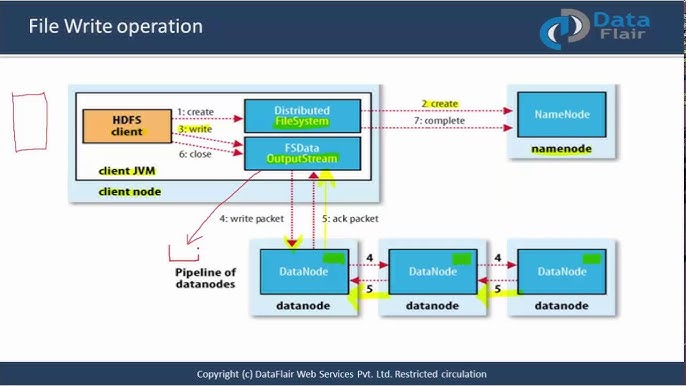 File Write operation

Data Flair

HDFS client

1: create

3: write

6: close

Distributed FileSystem

FSData OutputStream

client JVM

client node

2: create

7: complete

NameNode

namenode

4: write packet

5: ack packet

Pipeline of datanodes

DataNode

datanode

4

5

DataNode

datanode

4

5

DataNode

datanode

Copyright (c) DataFlair Web Services Pvt. Ltd. Restricted circulation